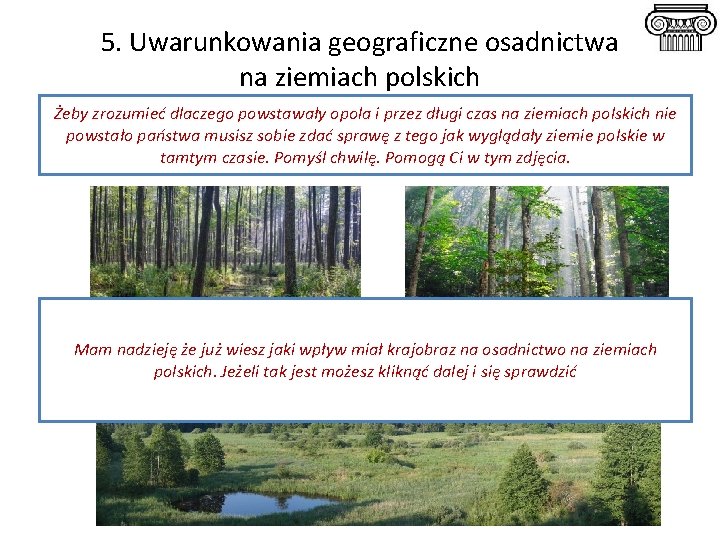 5. Uwarunkowania geograficzne osadnictwa na ziemiach polskich

Żeby zrozumieć dlaczego powstawały opola i przez długi czas na ziemiach polskich nie powstało państwa musisz sobie zdać sprawę z tego jak wyglądały ziemie polskie w tamtym czasie. Pomyśl chwilę. Pomogą Ci w tym zdjęcia.

Mam nadzieję że już wiesz jaki wpływ miał krajobraz na osadnictwo na ziemiach polskich. Jeżeli tak jest możesz kliknąć dalej i się sprawdzić